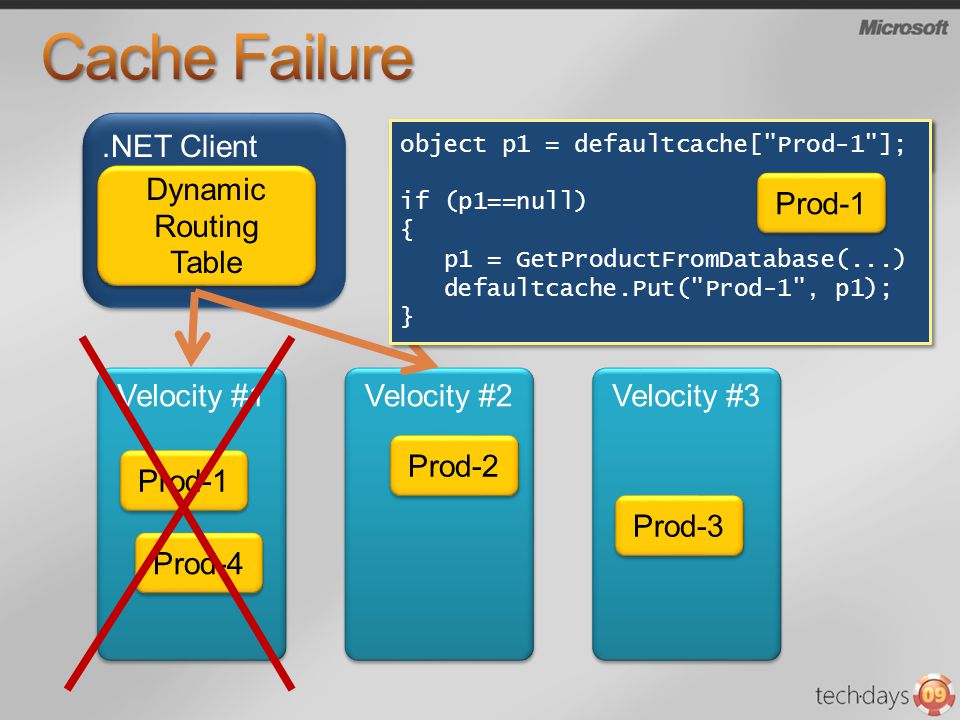 Microsoft

Cache Failure

.NET Client

Dynamic Routing Table

object p1 = defaultcache["Prod-1"];

if (p1==null)
{
   p1 = GetProductFromDatabase(...)
   defaultcache.Put("Prod-1", p1);
}

Prod-1

Velocity #1

Prod-1

Prod-4

Velocity #2

Prod-2

Velocity #3

Prod-3

tech·days 09